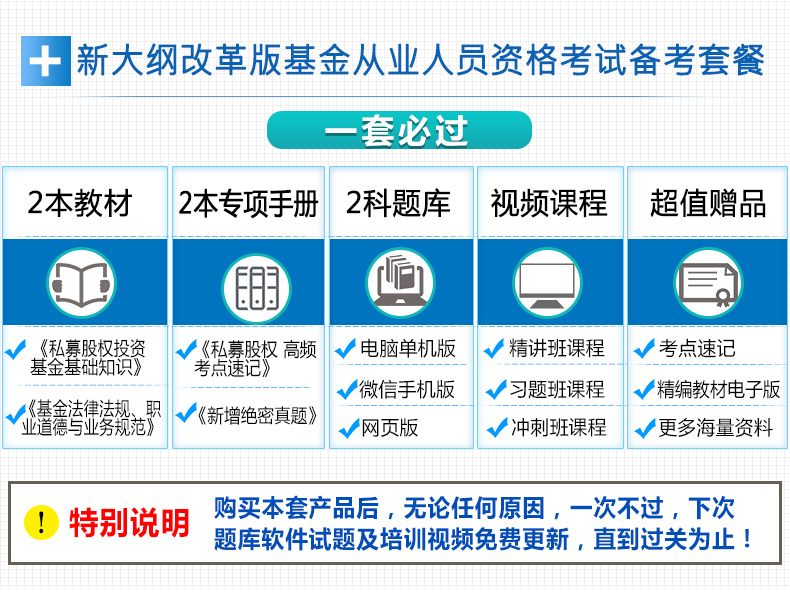 新大纲改革版基金从业人员资格考试备考套餐

一套必过

2本教材

《私募股权投资基金基础知识》

《基金法律法规、职业道德与业务规范》

2本专项手册

《私募股权 高频考点速记》

《新增绝密真题》

2科题库

电脑单机版

微信手机版

网页版

视频课程

精讲班课程

习题班课程

冲刺班课程

超值赠品

考点速记

精编教材电子版

更多海量资料

!

特别说明

购买本套产品后，无论任何原因，一次不过，下次题库软件试题及培训视频免费更新，直到过关为止！